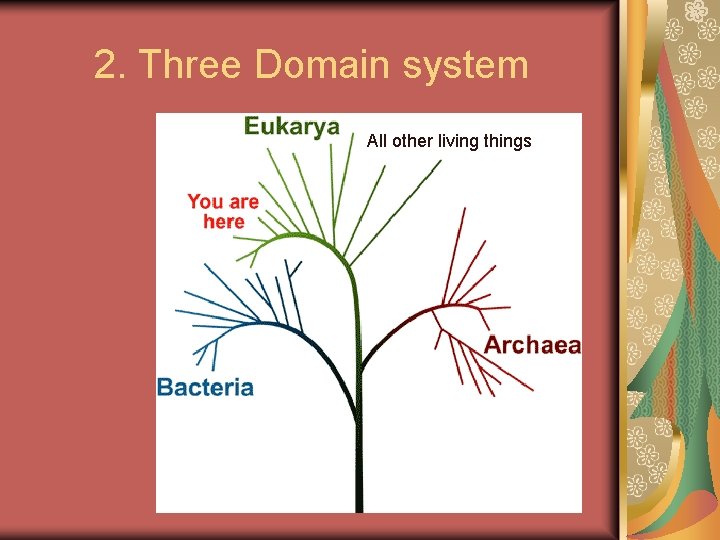 2. Three Domain system

Eukarya

All other living things

You are here

Archaea

Bacteria